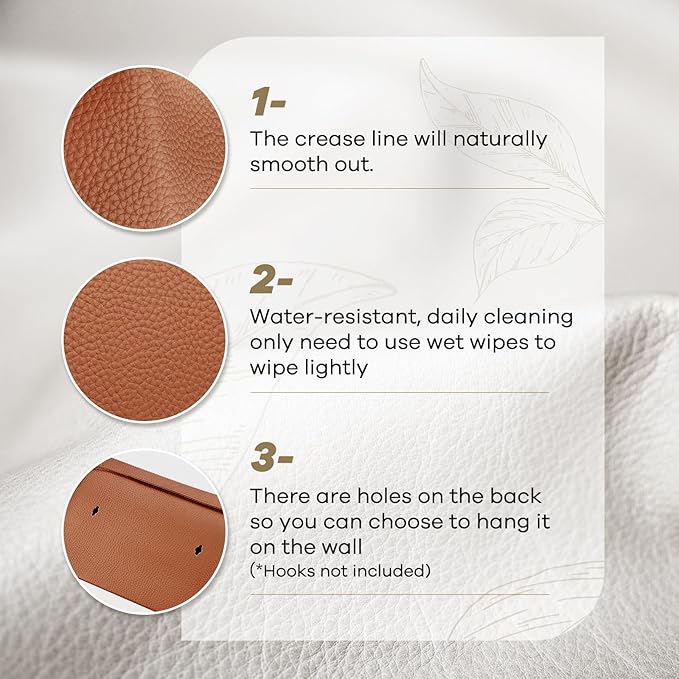 1-

The crease line will naturally smooth out.

2-

Water-resistant, daily cleaning only need to use wet wipes to wipe lightly

3-

There are holes on the back so you can choose to hang it on the wall
(*Hooks not included)